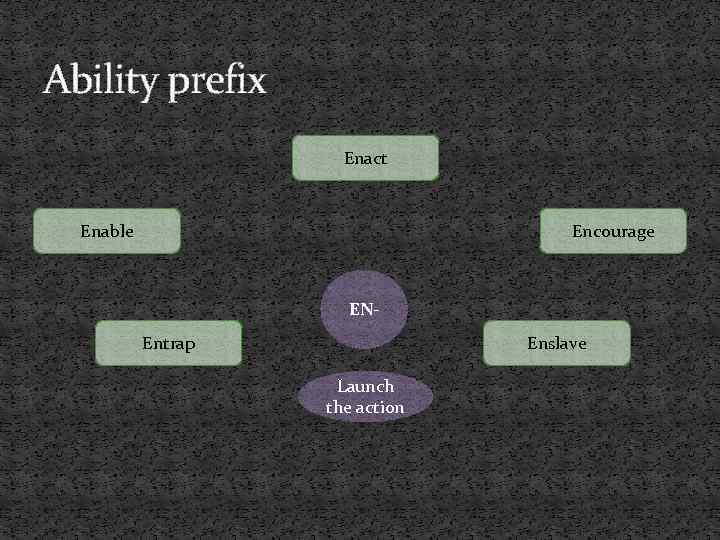 Ability prefix

Enact

Enable

Encourage

EN-

Entrap

Enslave

Launch the action